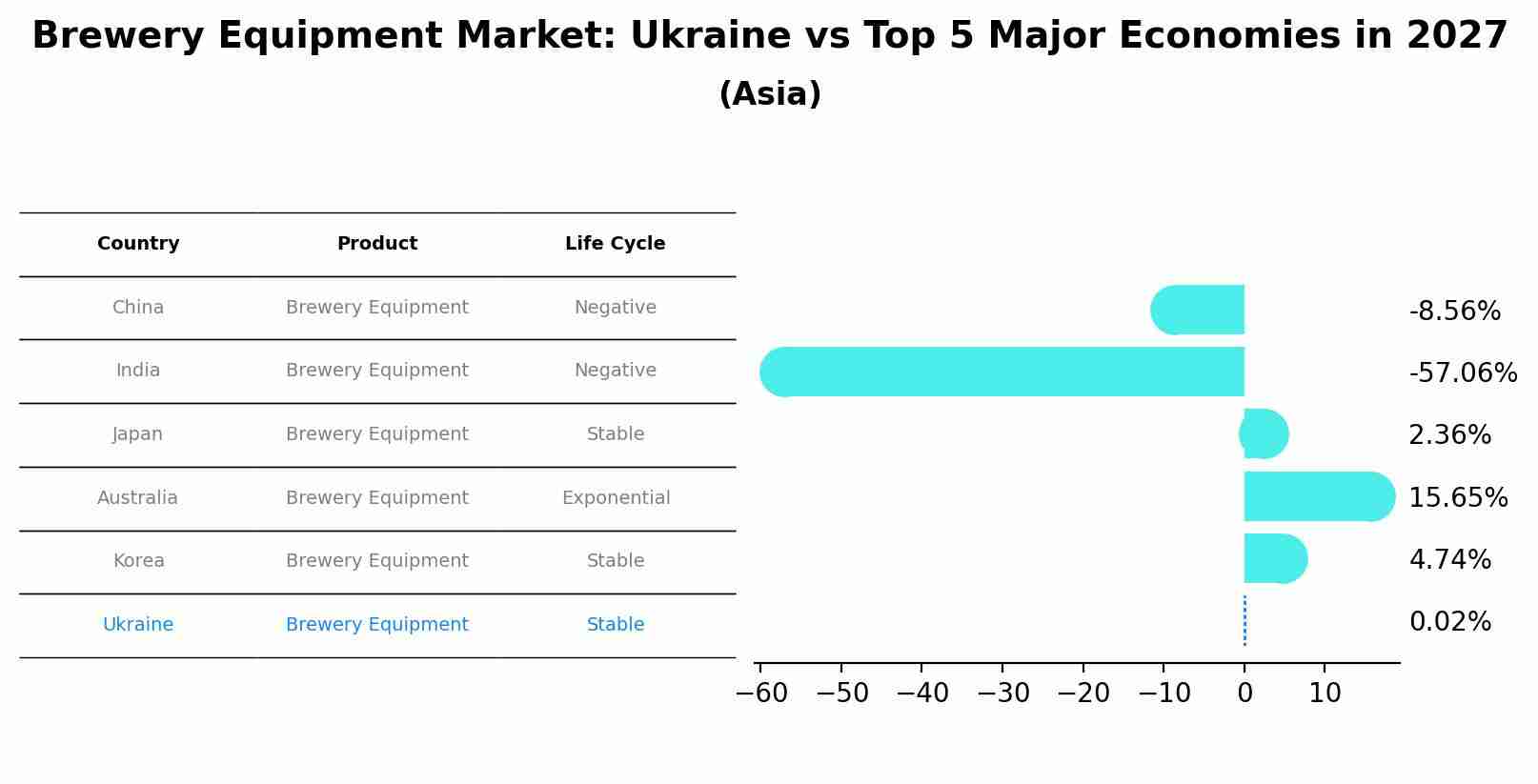 Brewery Equipment Market: Ukraine vs Top 5 Major Economies in 2027
(Asia)

| Country | Product | Life Cycle |
|---|---|---|
| China | Brewery Equipment | Negative |
| India | Brewery Equipment | Negative |
| Japan | Brewery Equipment | Stable |
| Australia | Brewery Equipment | Exponential |
| Korea | Brewery Equipment | Stable |
| Ukraine | Brewery Equipment | Stable |

-8.56%
-57.06%
2.36%
15.65%
4.74%
0.02%

−60 −50 −40 −30 −20 −10 0 10